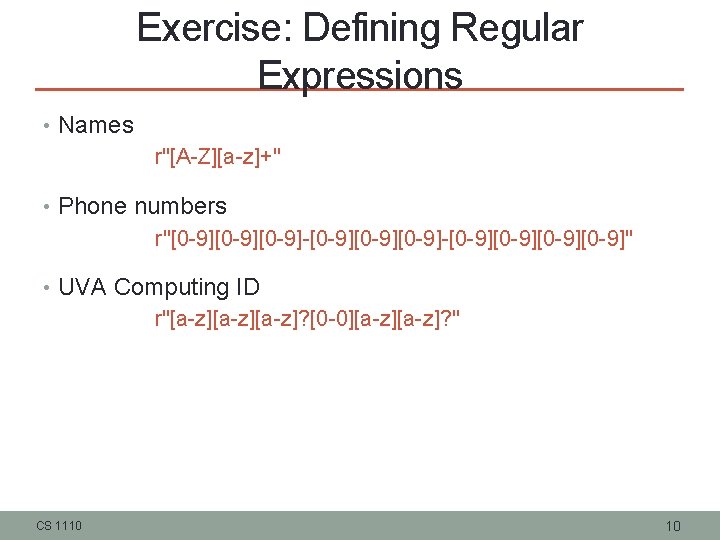 Exercise: Defining Regular Expressions

• Names

r"[A-Z][a-z]+"

• Phone numbers

r"[0-9][0-9][0-9]-[0-9][0-9][0-9]-[0-9][0-9][0-9][0-9]"

• UVA Computing ID

r"[a-z][a-z][a-z]?[0-0][a-z][a-z]?"

CS 1110

10